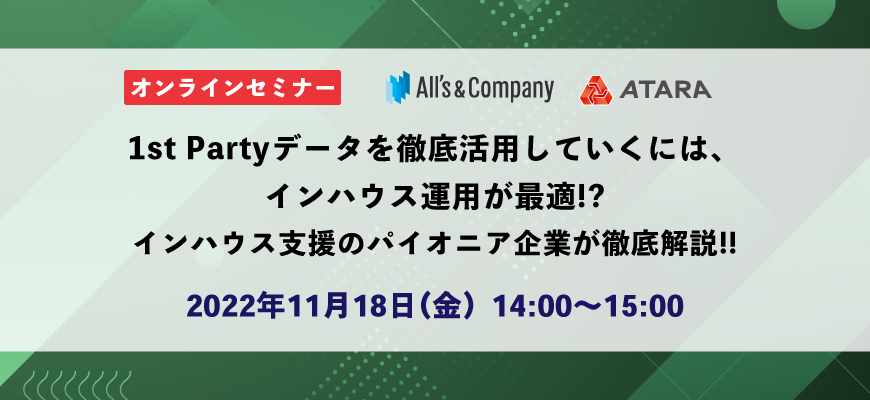 オンラインセミナー

All's & Company

ATARA

1st Partyデータを徹底活用していくには、
インハウス運用が最適!?
インハウス支援のパイオニア企業が徹底解説!!

2022年11月18日(金) 14:00〜15:00